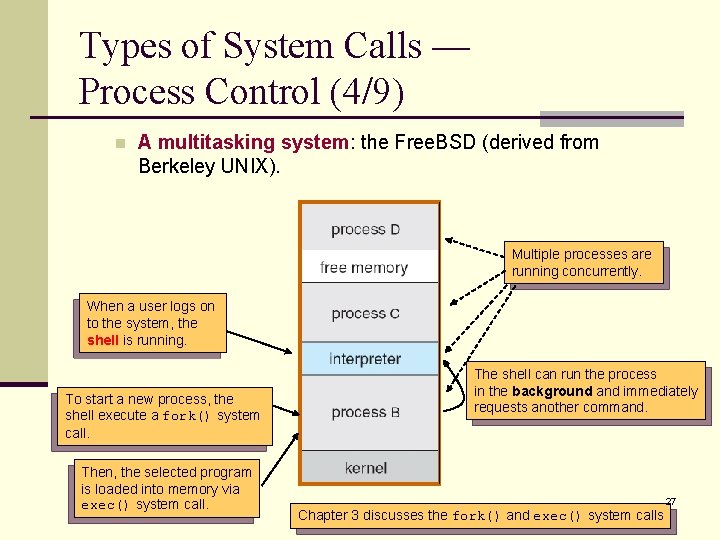 Types of System Calls — Process Control (4/9)

A multitasking system: the FreeBSD (derived from Berkeley UNIX).

process D

free memory

process C

interpreter

process B

kernel

Multiple processes are running concurrently.

When a user logs on to the system, the shell is running.

The shell can run the process in the background and immediately requests another command.

To start a new process, the shell execute a fork() system call.

Then, the selected program is loaded into memory via exec() system call.

27

Chapter 3 discusses the fork() and exec() system calls